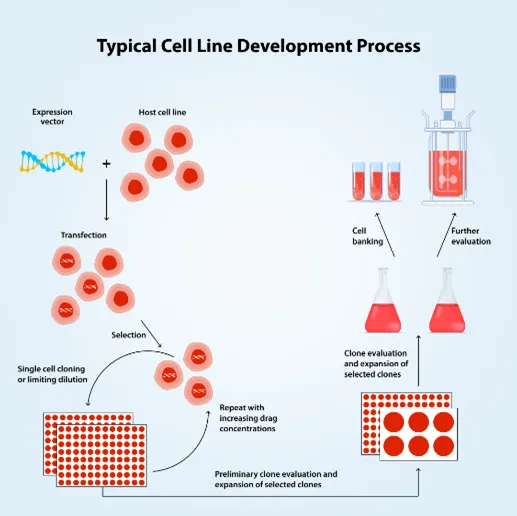 Typical Cell Line Development Process

Expression vector

+

Host cell line

Transfection

Selection

Single cell cloning or limiting dilution

Repeat with increasing drag concentrations

Preliminary clone evaluation and expansion of selected clones

Clone evaluation and expansion of selected clones

Cell banking

Further evaluation